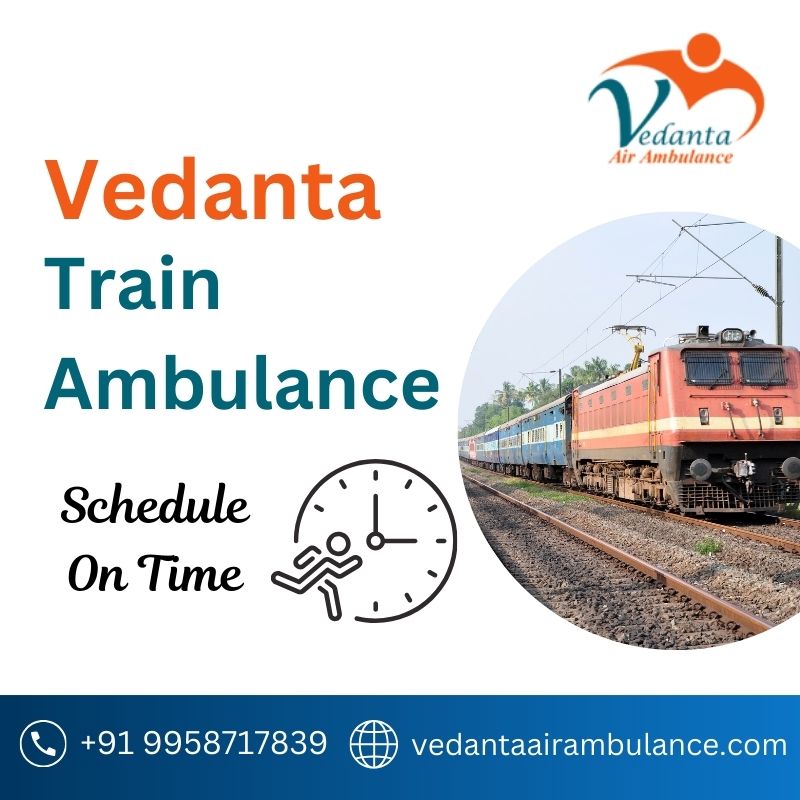 Vedanta
Air Ambulance

Vedanta Train Ambulance

Schedule On Time

+91 9958717839 vedantaairambulance.com